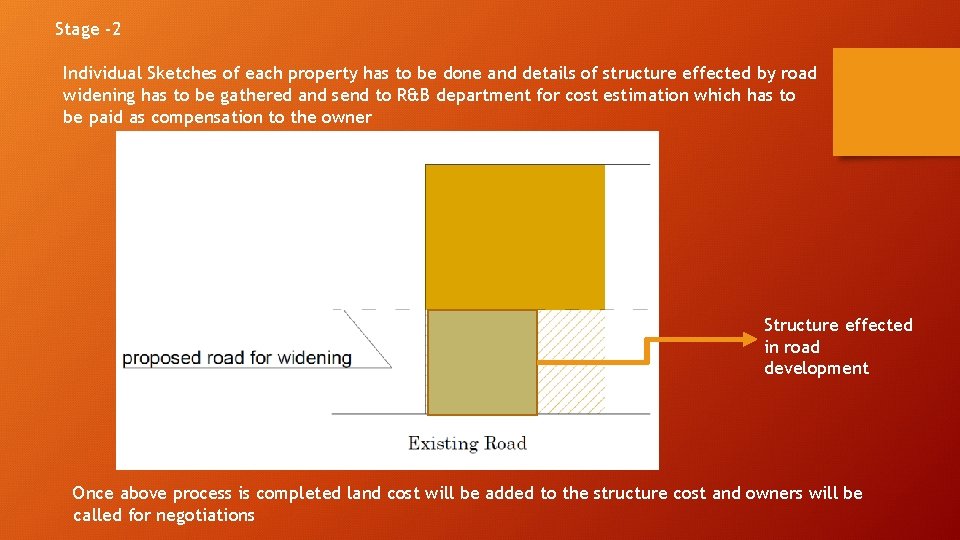 Stage -2

Individual Sketches of each property has to be done and details of structure effected by road widening has to be gathered and send to R&B department for cost estimation which has to be paid as compensation to the owner

proposed road for widening

Existing Road

Structure effected in road development

Once above process is completed land cost will be added to the structure cost and owners will be called for negotiations